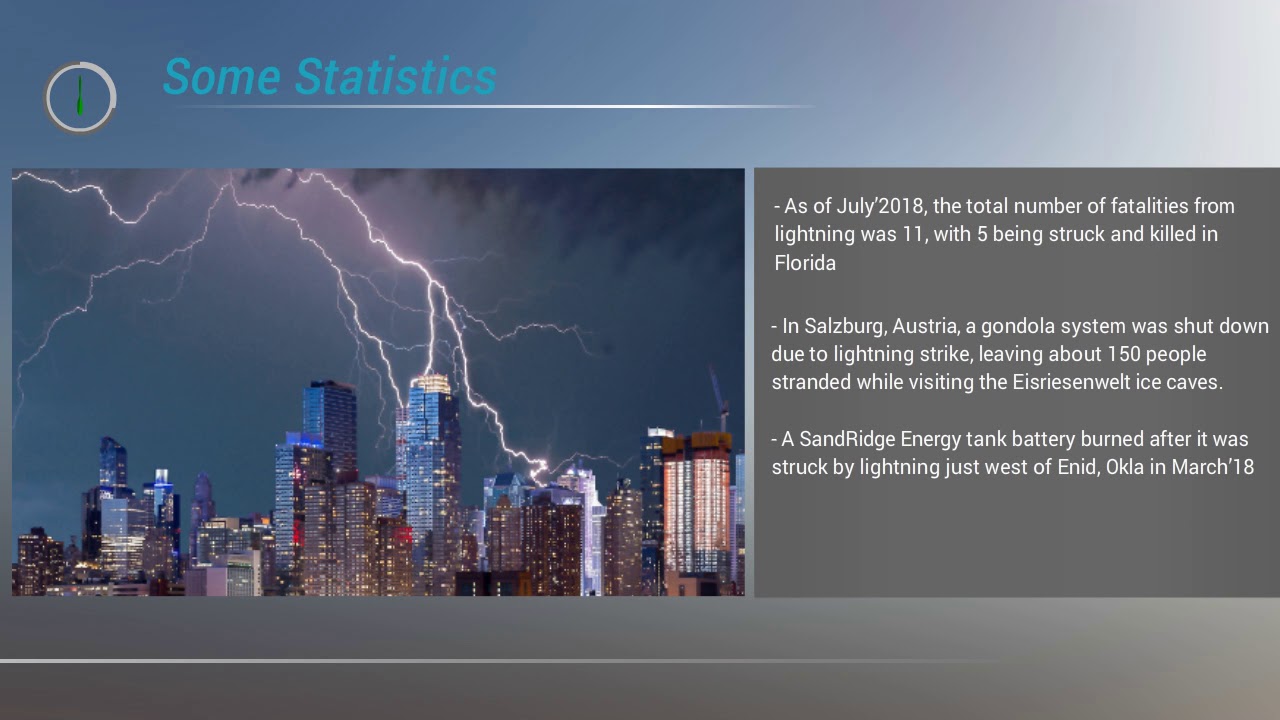 Some Statistics

- As of July'2018, the total number of fatalities from lightning was 11, with 5 being struck and killed in Florida

- In Salzburg, Austria, a gondola system was shut down due to lightning strike, leaving about 150 people stranded while visiting the Eisriesenwelt ice caves.

- A SandRidge Energy tank battery burned after it was struck by lightning just west of Enid, Okla in March'18